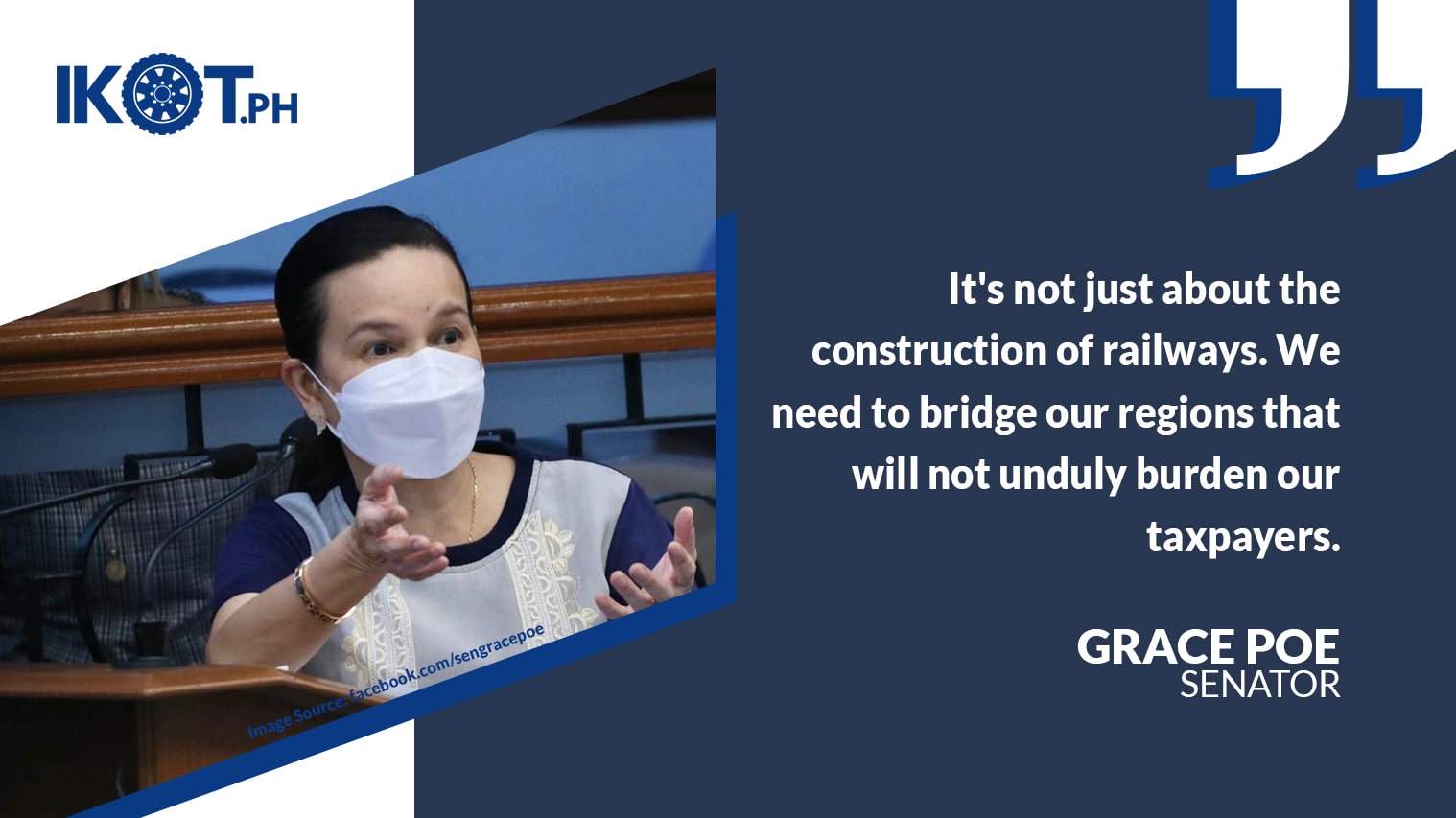 IKOT.PH

Image Source: facebook.com/sengracepoe

It's not just about the construction of railways. We need to bridge our regions that will not unduly burden our taxpayers.

GRACE POE
SENATOR